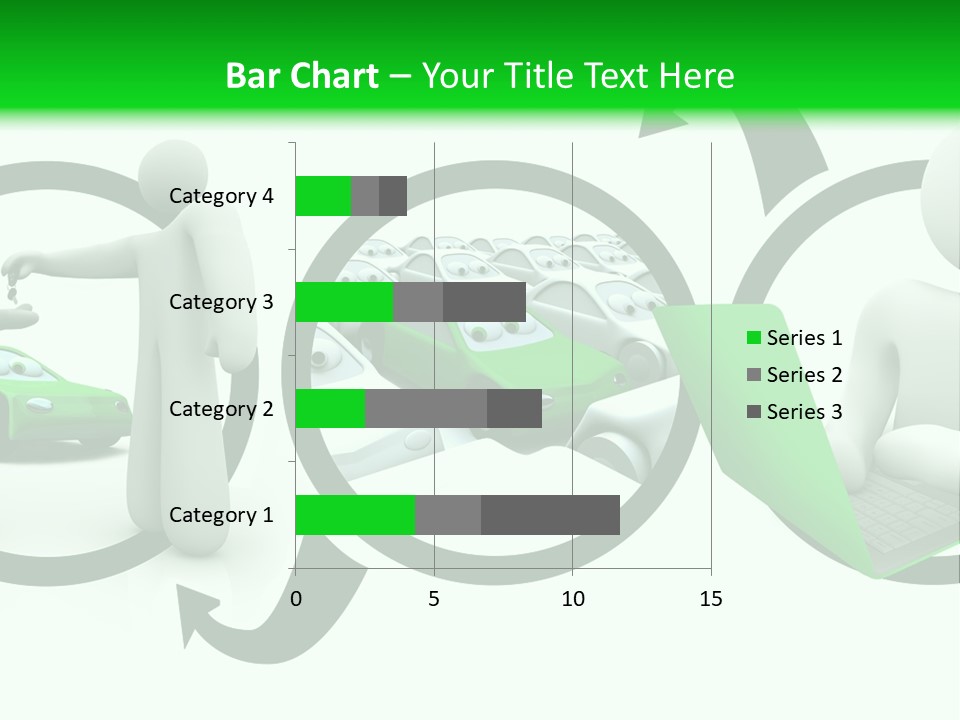 Bar Chart – Your Title Text Here

Category 4
Category 3
Category 2
Category 1

0 5 10 15

Series 1
Series 2
Series 3